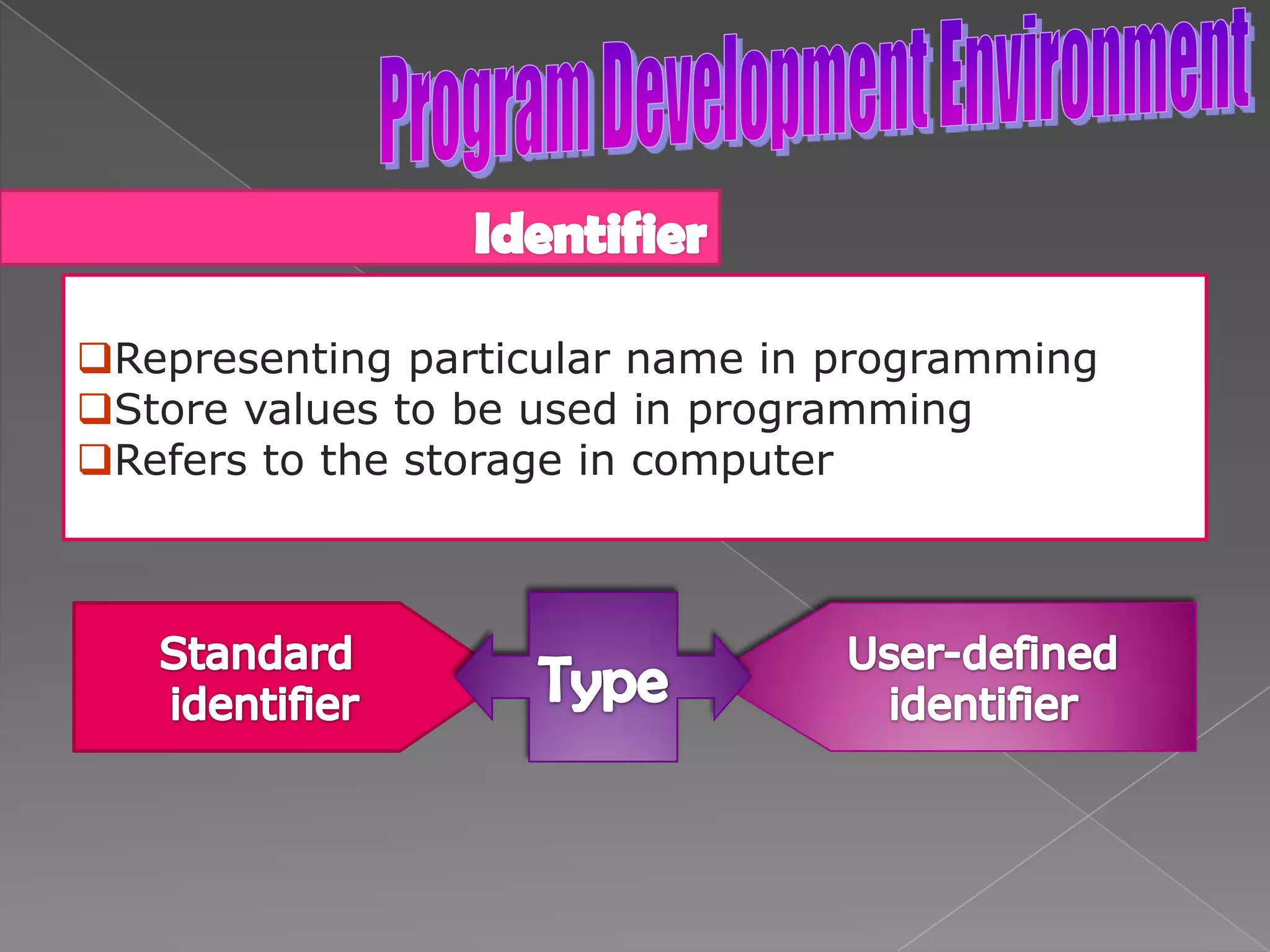 Program Development Environment

Identifier

❑Representing particular name in programming
❑Store values to be used in programming
❑Refers to the storage in computer

Standard identifier

Type

User-defined identifier